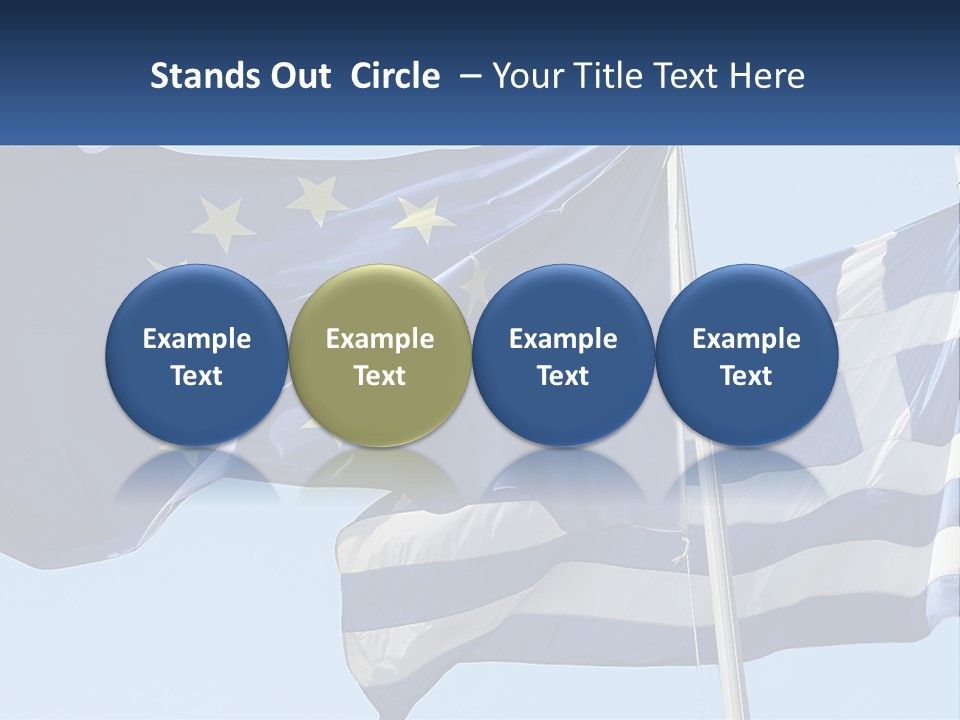 Stands Out Circle – Your Title Text Here

Example Text

Example Text

Example Text

Example Text